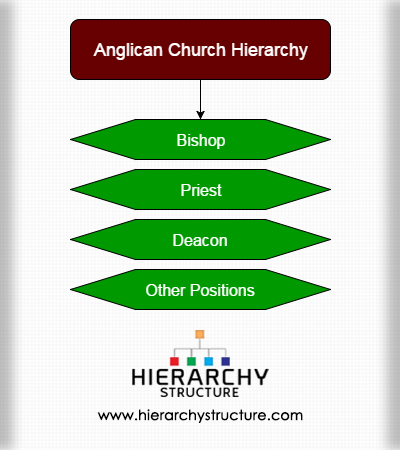 Anglican Church Hierarchy

Bishop

Priest

Deacon

Other Positions

HIERARCHY
STRUCTURE

www.hierarchystructure.com